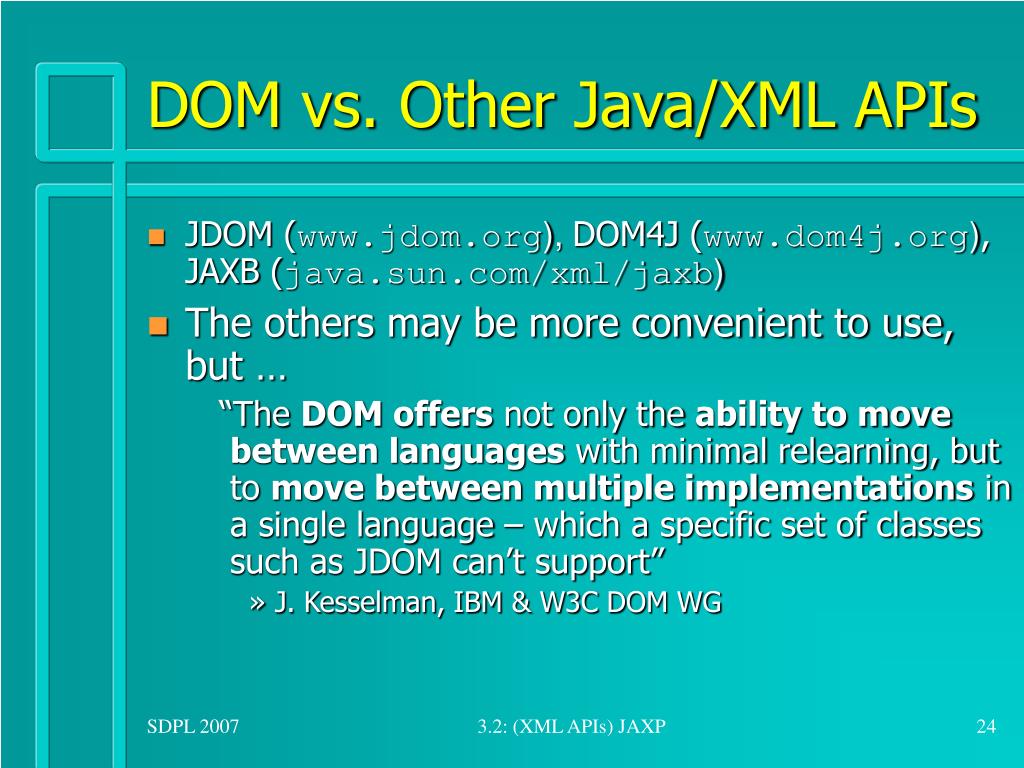 DOM vs. Other Java/XML APIs

JDOM (www.jdom.org), DOM4J (www.dom4j.org), JAXB (java.sun.com/xml/jaxb)

The others may be more convenient to use, but …

“The DOM offers not only the ability to move between languages with minimal relearning, but to move between multiple implementations in a single language – which a specific set of classes such as JDOM can’t support”

» J. Kesselman, IBM & W3C DOM WG

SDPL 2007

3.2: (XML APIs) JAXP

24